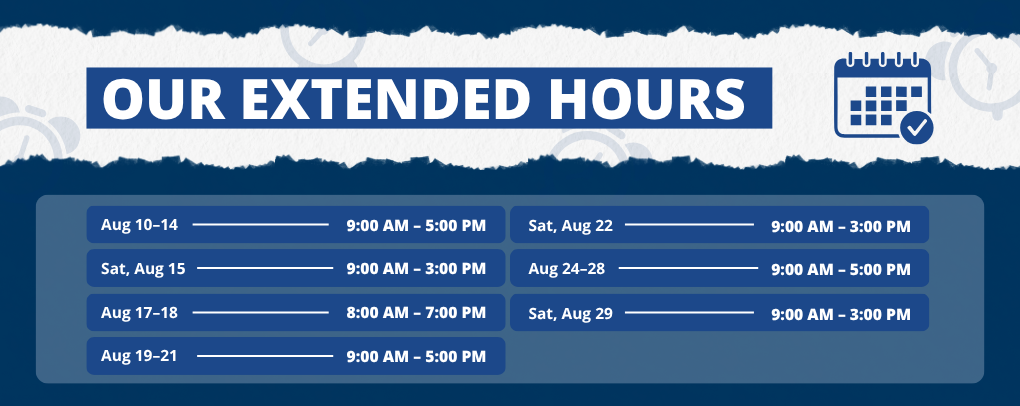 OUR EXTENDED HOURS

Aug 10–14 9:00 AM – 5:00 PM
Sat, Aug 15 9:00 AM – 3:00 PM
Aug 17–18 8:00 AM – 7:00 PM
Aug 19–21 9:00 AM – 5:00 PM

Sat, Aug 22 9:00 AM – 3:00 PM
Aug 24–28 9:00 AM – 5:00 PM
Sat, Aug 29 9:00 AM – 3:00 PM